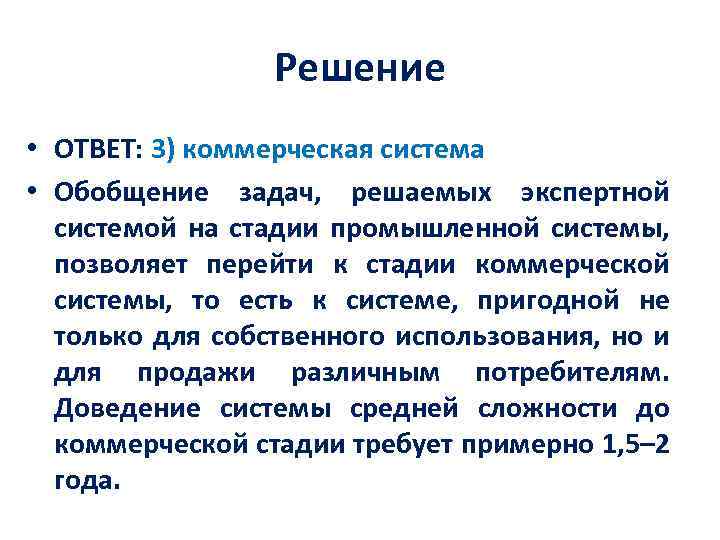 Решение

• ОТВЕТ: 3) коммерческая система

• Обобщение задач, решаемых экспертной системой на стадии промышленной системы, позволяет перейти к стадии коммерческой системы, то есть к системе, пригодной не только для собственного использования, но и для продажи различным потребителям. Доведение системы средней сложности до коммерческой стадии требует примерно 1,5–2 года.